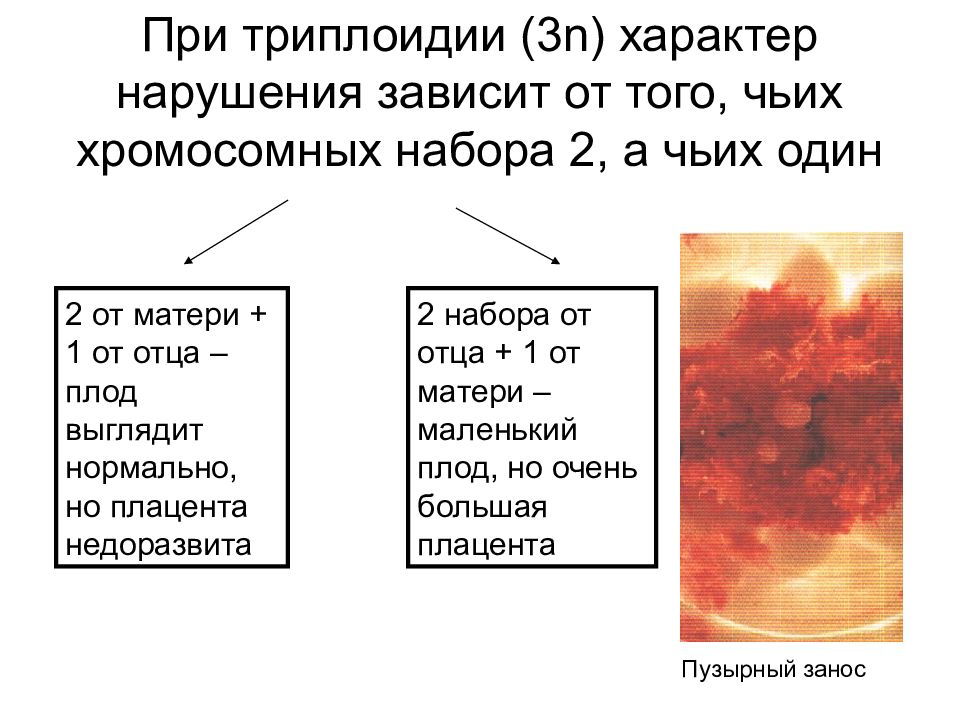 При триплоидии (3n) характер нарушения зависит от того, чьих хромосомных набора 2, а чьих один

2 от матери + 1 от отца – плод выглядит нормально, но плацента недоразвита

2 набора от отца + 1 от матери – маленький плод, но очень большая плацента

Пузырный занос